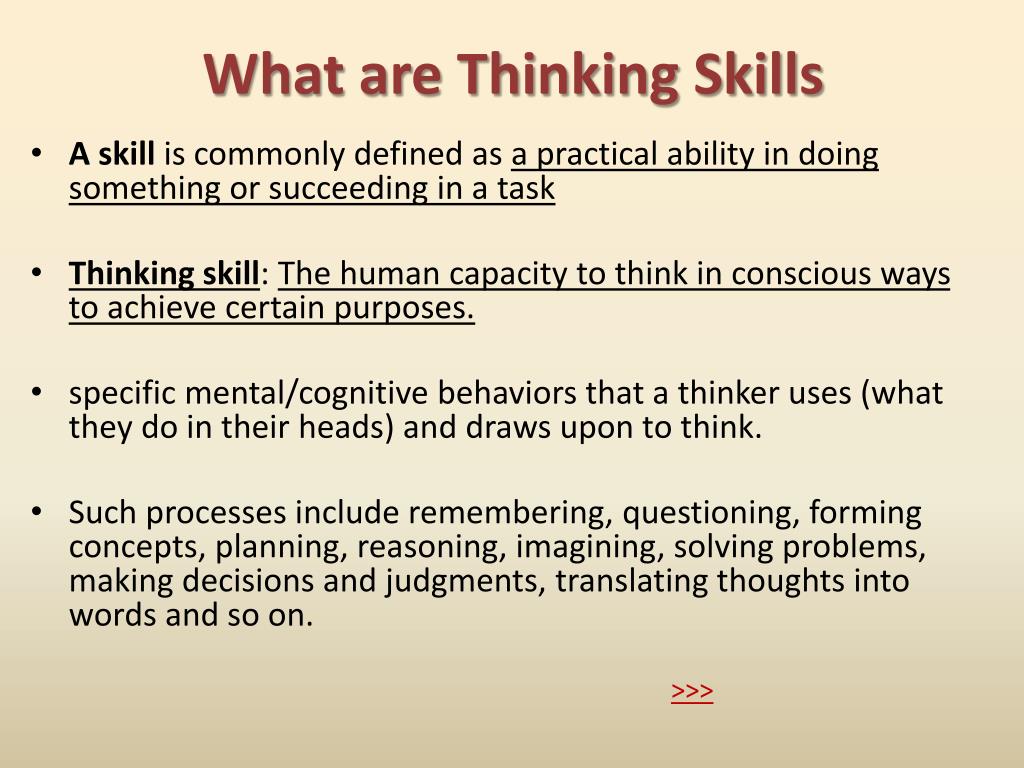 What are Thinking Skills

• A skill is commonly defined as a practical ability in doing something or succeeding in a task

• Thinking skill: The human capacity to think in conscious ways to achieve certain purposes.

• specific mental/cognitive behaviors that a thinker uses (what they do in their heads) and draws upon to think.

• Such processes include remembering, questioning, forming concepts, planning, reasoning, imagining, solving problems, making decisions and judgments, translating thoughts into words and so on.

>>>